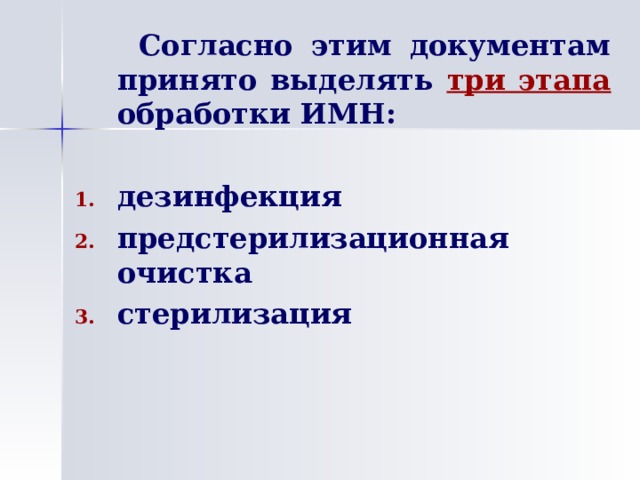 Согласно этим документам принято выделять три этапа обработки ИМН:

1. дезинфекция
2. предстерилизационная очистка
3. стерилизация